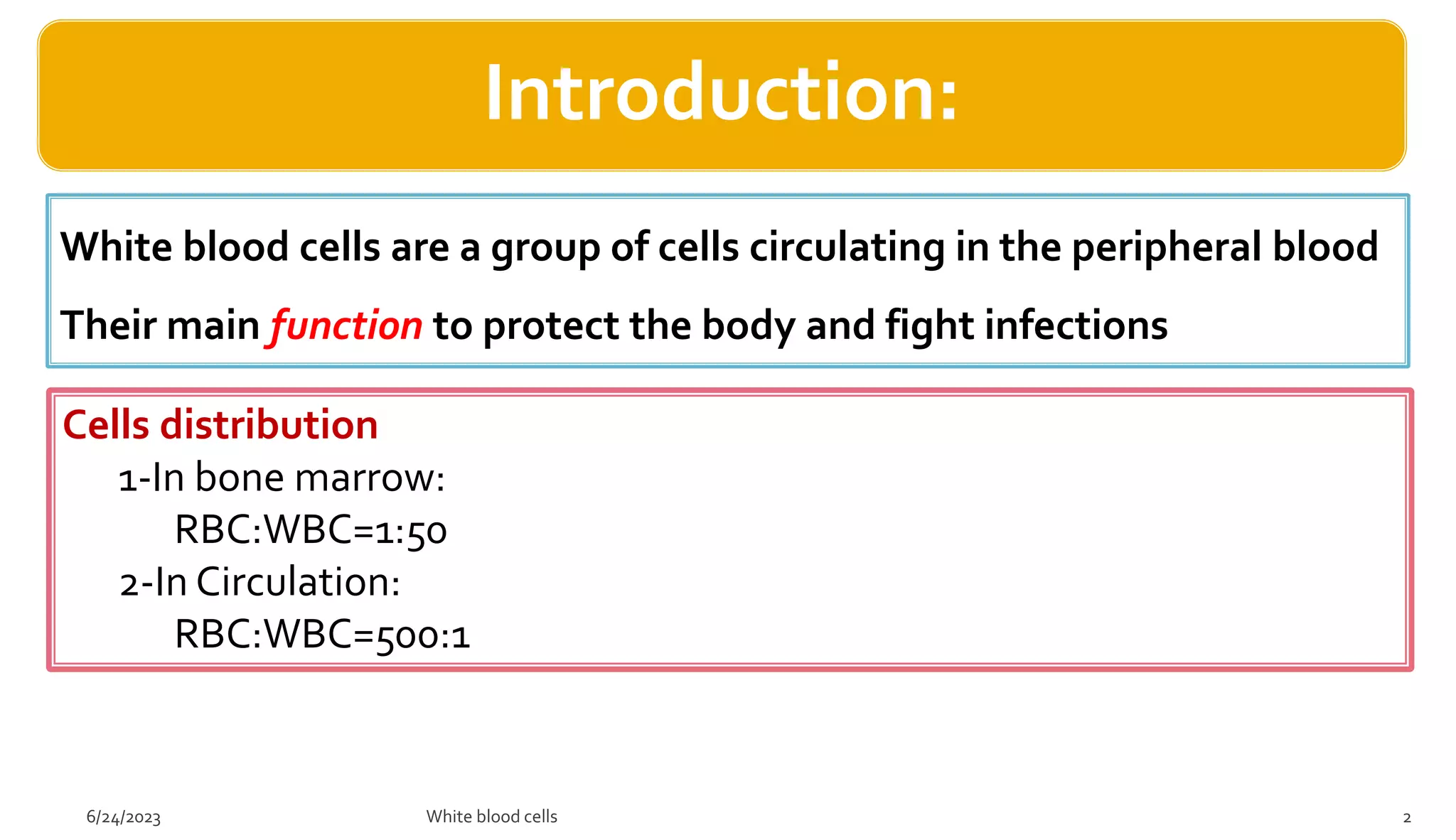 Introduction:

White blood cells are a group of cells circulating in the peripheral blood

Their main function to protect the body and fight infections

Cells distribution

1-In bone marrow:

RBC:WBC=1:50

2-In Circulation:

RBC:WBC=500:1

6/24/2023

White blood cells

2